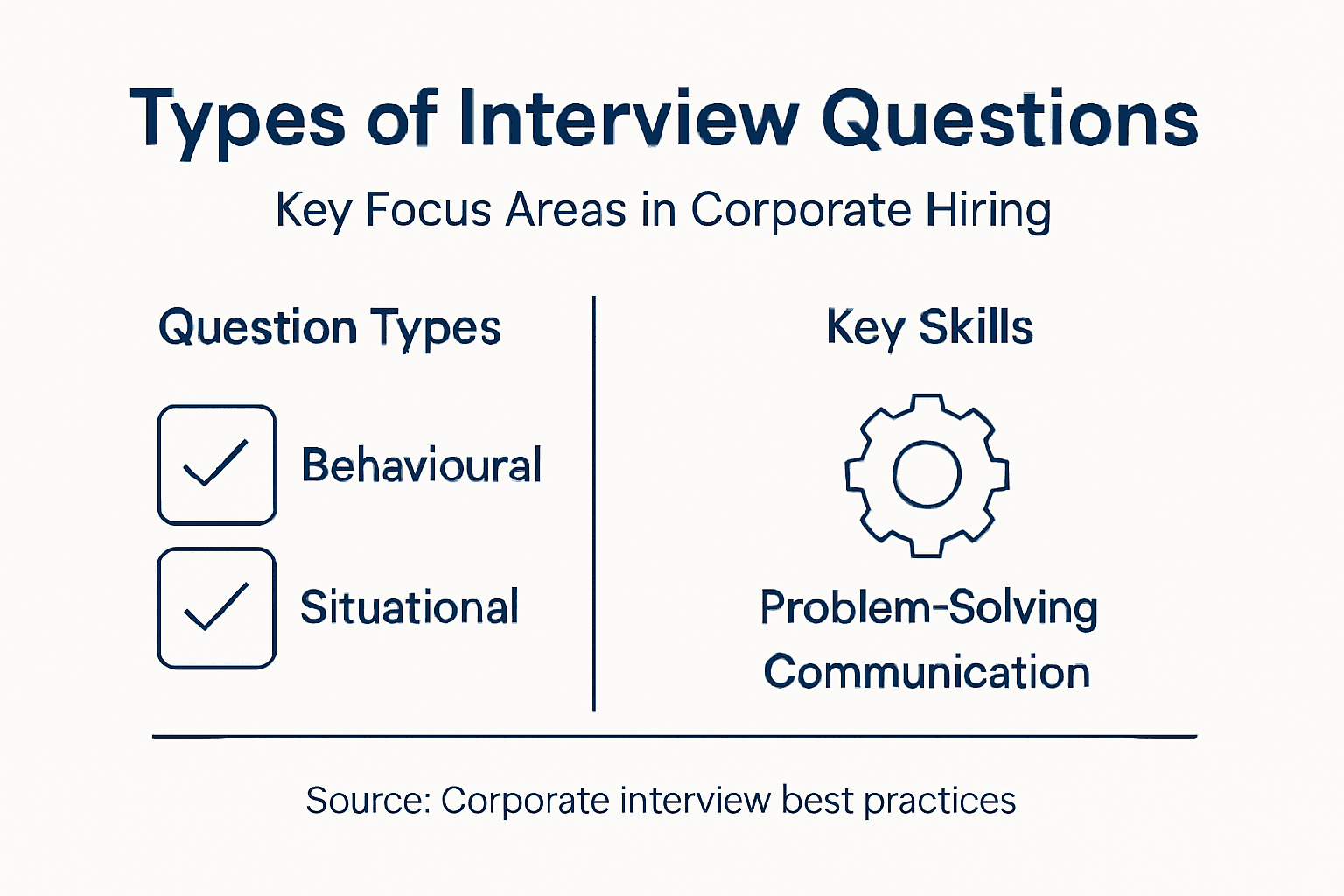 Types of Interview Questions

Key Focus Areas in Corporate Hiring

Question Types

Behavioural

Situational

Key Skills

Problem-Solving
Communication

Source: Corporate interview best practices